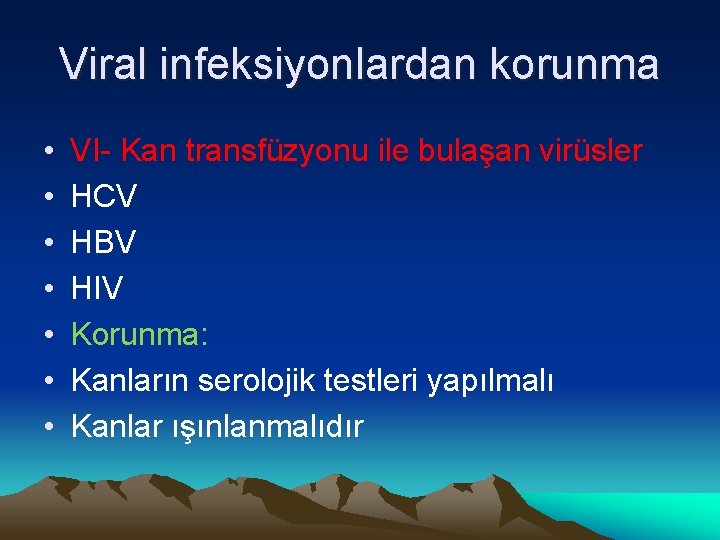 Viral infeksiyonlardan korunma

• VI- Kan transfüzyonu ile bulaşan virüsler
• HCV
• HBV
• HIV
• Korunma:
• Kanların serolojik testleri yapılmalı
• Kanlar ışınlanmalıdır